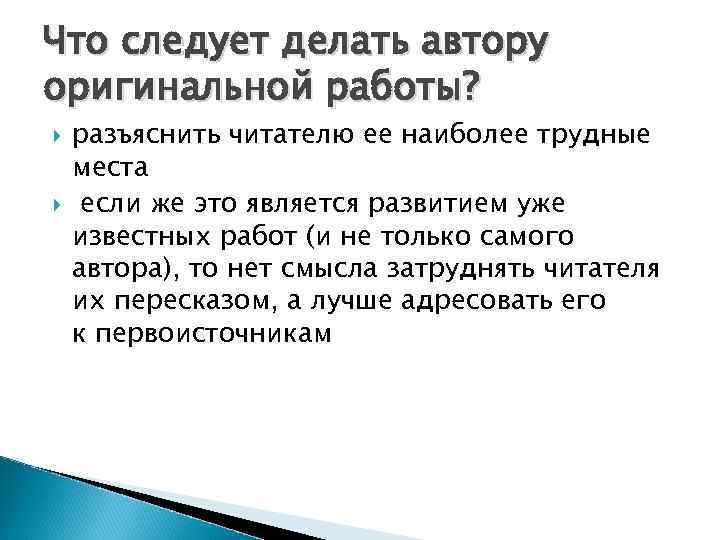 Что следует делать автору оригинальной работы?

разъяснить читателю ее наиболее трудные места

если же это является развитием уже известных работ (и не только самого автора), то нет смысла затруднять читателя их пересказом, а лучше адресовать его к первоисточникам